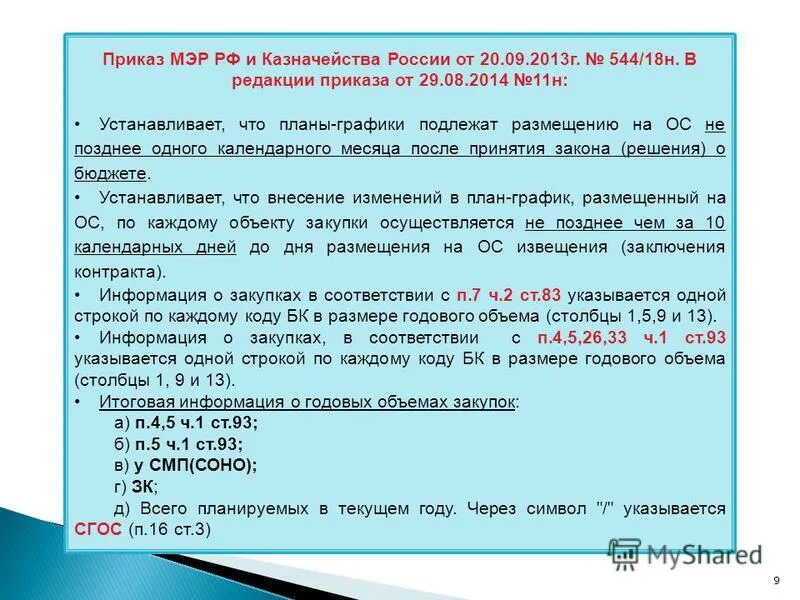 Приказ МЭР РФ и Казначейства России от 20.09.2013г. № 544/18н. В редакции приказа от 29.08.2014 №11н:

• Устанавливает, что планы-графики подлежат размещению на ОС не позднее одного календарного месяца после принятия закона (решения) о бюджете.

• Устанавливает, что внесение изменений в план-график, размещенный на ОС, по каждому объекту закупки осуществляется не позднее чем за 10 календарных дней до дня размещения на ОС извещения (заключения контракта).

• Информация о закупках в соответствии с п.7 ч.2 ст.83 указывается одной строкой по каждому коду БК в размере годового объема (столбцы 1,5,9 и 13).

• Информация о закупках, в соответствии с п.4,5,26,33 ч.1 ст.93 указывается одной строкой по каждому коду БК в размере годового объема (столбцы 1, 9 и 13).

• Итоговая информация о годовых объемах закупок:
а) п.4,5 ч.1 ст.93;
б) п.5 ч.1 ст.93;
в) у СМП(СОНО);
г) ЗК;
д) Всего планируемых в текущем году. Через символ "/" указывается СГОС (п.16 ст.3)

MyShared

9